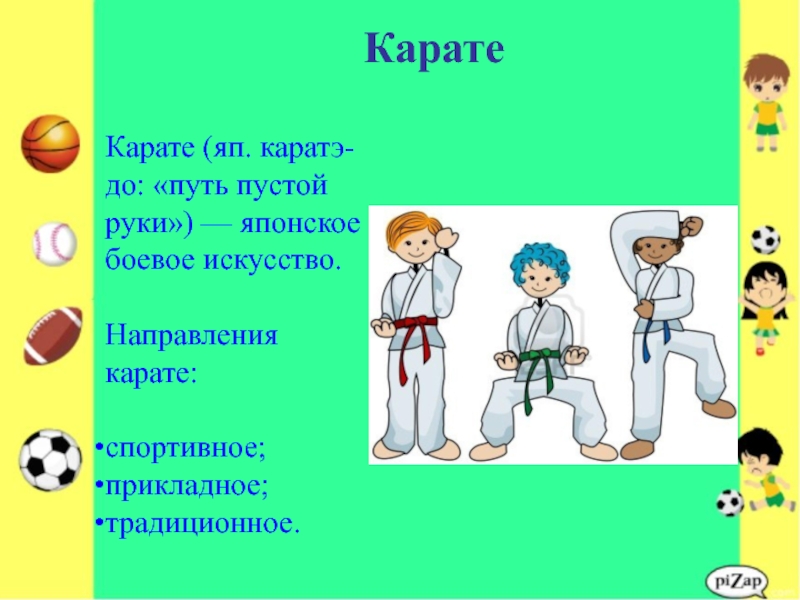 Карате

Карате (яп. каратэ-до: «путь пустой руки») — японское боевое искусство.

Направления карате:

•спортивное;
•прикладное;
•традиционное.

piZap